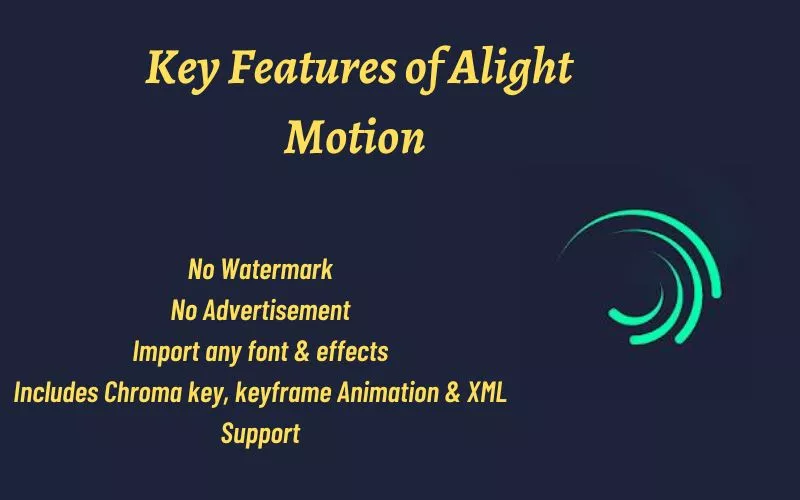 Key Features of Alight Motion

No Watermark
No Advertisement
Import any font & effects
Includes Chroma key, keyframe Animation & XML Support